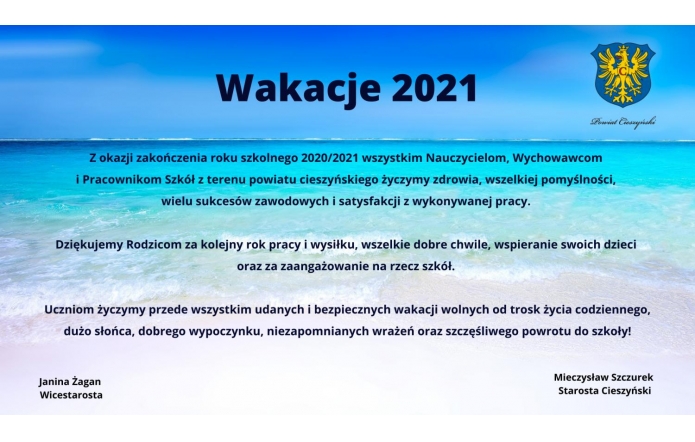 Wakacje 2021

Powiat Cieszyński

Z okazji zakończenia roku szkolnego 2020/2021 wszystkim Nauczycielom, Wychowawcom i Pracownikom Szkół z terenu powiatu cieszyńskiego życzymy zdrowia, wszelkiej pomyślności, wielu sukcesów zawodowych i satysfakcji z wykonywanej pracy.

Dziękujemy Rodzicom za kolejny rok pracy i wysiłku, wszelkie dobre chwile, wspieranie swoich dzieci oraz za zaangażowanie na rzecz szkół.

Uczniom życzymy przede wszystkim udanych i bezpiecznych wakacji wolnych od trosk życia codziennego, dużo słońca, dobrego wypoczynku, niezapomnianych wrażeń oraz szczęśliwego powrotu do szkoły!

Janina Żagan
Wicestarosta

Mieczysław Szczurek
Starosta Cieszyński